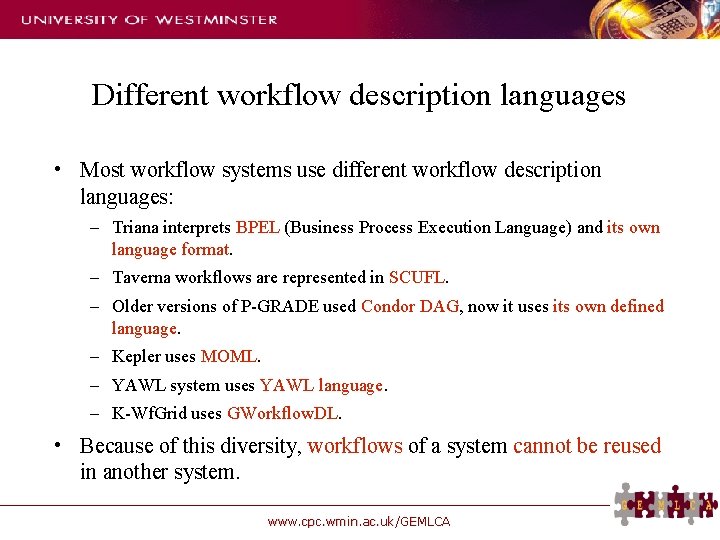 UNIVERSITY OF WESTMINSTER

Different workflow description languages

• Most workflow systems use different workflow description languages:

– Triana interprets BPEL (Business Process Execution Language) and its own language format.

– Taverna workflows are represented in SCUFL.

– Older versions of P-GRADE used Condor DAG, now it uses its own defined language.

– Kepler uses MOML.

– YAWL system uses YAWL language.

– K-WfGrid uses GWorkflowDL.

• Because of this diversity, workflows of a system cannot be reused in another system.

G E M L C A

www.cpc.wmin.ac.uk/GEMLCA